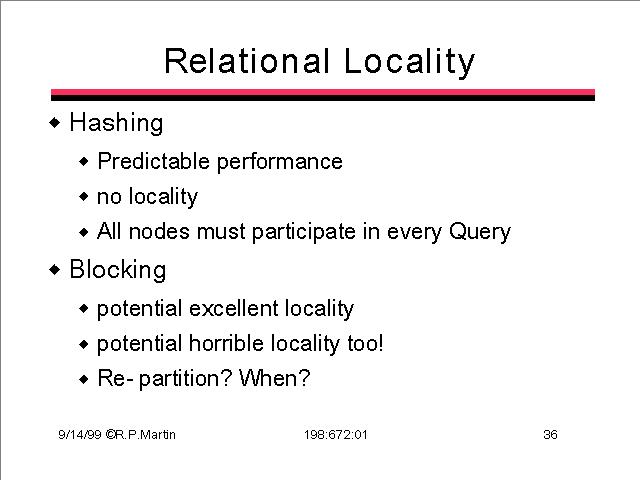 Relational Locality

◆ Hashing
 ◆ Predictable performance
 ◆ no locality
 ◆ All nodes must participate in every Query
◆ Blocking
 ◆ potential excellent locality
 ◆ potential horrible locality too!
 ◆ Re- partition? When?

9/14/99 ©R.P.Martin

198:672:01

36